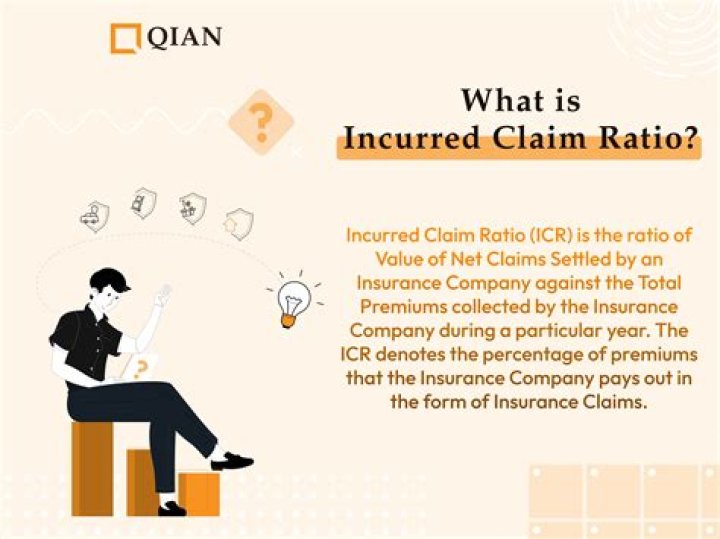 QIAN

What is
Incurred Claim Ratio?

?

?

Incurred Claim Ratio (ICR) is the ratio of Value of Net Claims Settled by an Insurance Company against the Total Premiums collected by the Insurance Company during a particular year. The ICR denotes the percentage of premiums that the Insurance Company pays out in the form of Insurance Claims.